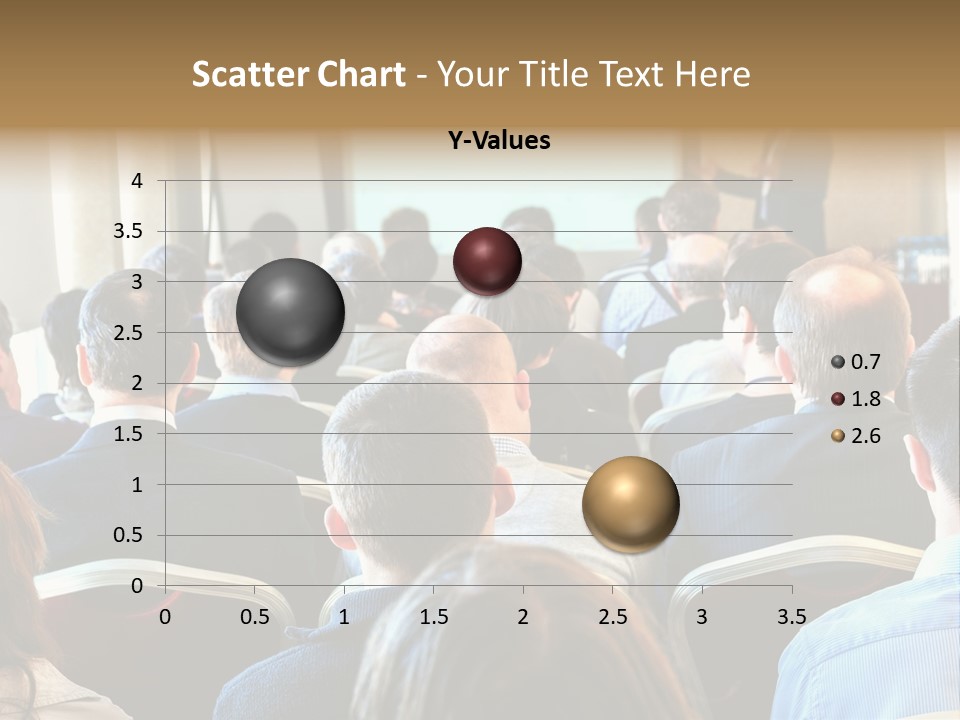 Scatter Chart - Your Title Text Here

Y-Values

4
3.5
3
2.5
2
1.5
1
0.5
0

0 0.5 1 1.5 2 2.5 3 3.5

0.7
1.8
2.6